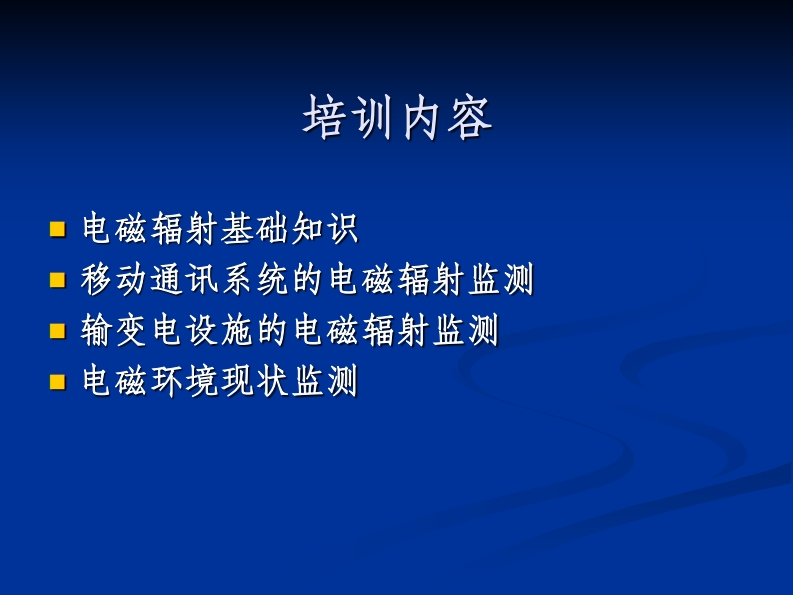 培训内容

- 电磁辐射基础知识
- 移动通讯系统的电磁辐射监测
- 输变电设施的电磁辐射监测
- 电磁环境现状监测